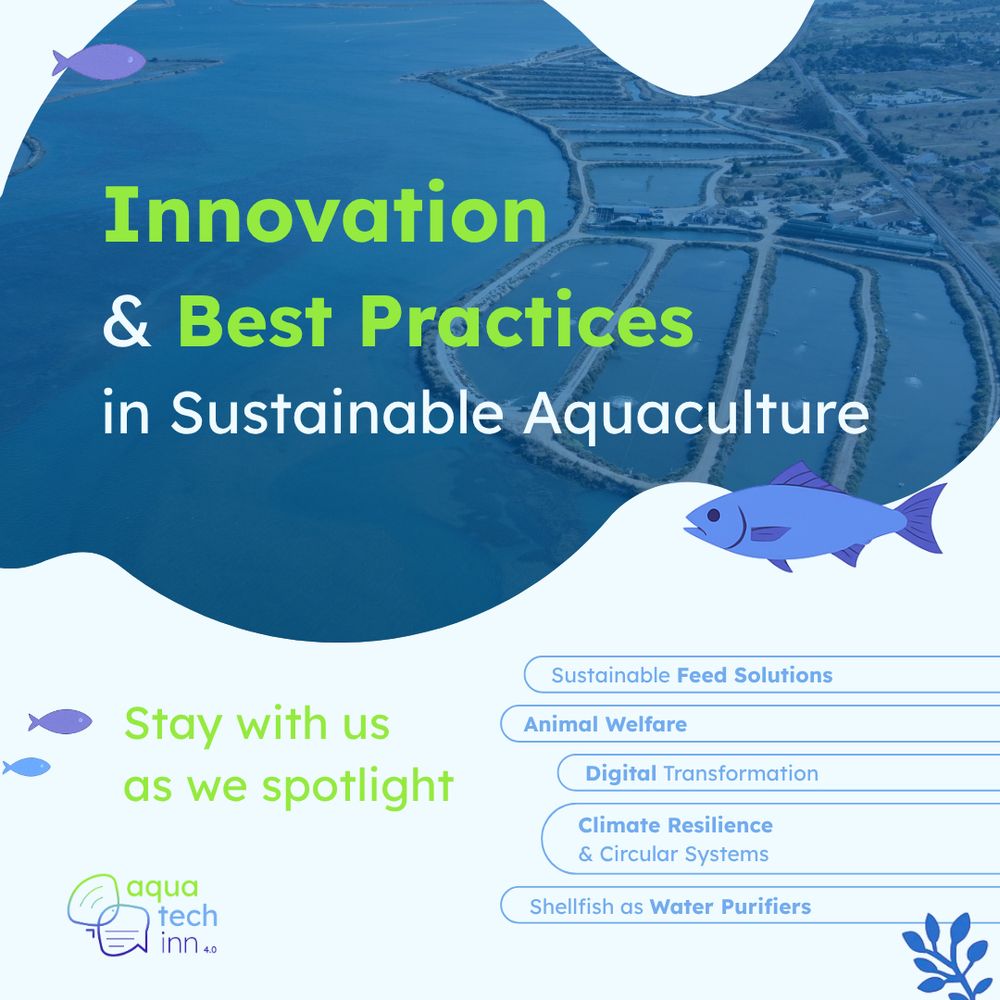 Innovation
& Best Practices
in Sustainable Aquaculture

Stay with us as we spotlight

Sustainable Feed Solutions

Animal Welfare

Digital Transformation

Climate Resilience & Circular Systems

Shellfish as Water Purifiers

aqua tech inn 4.0